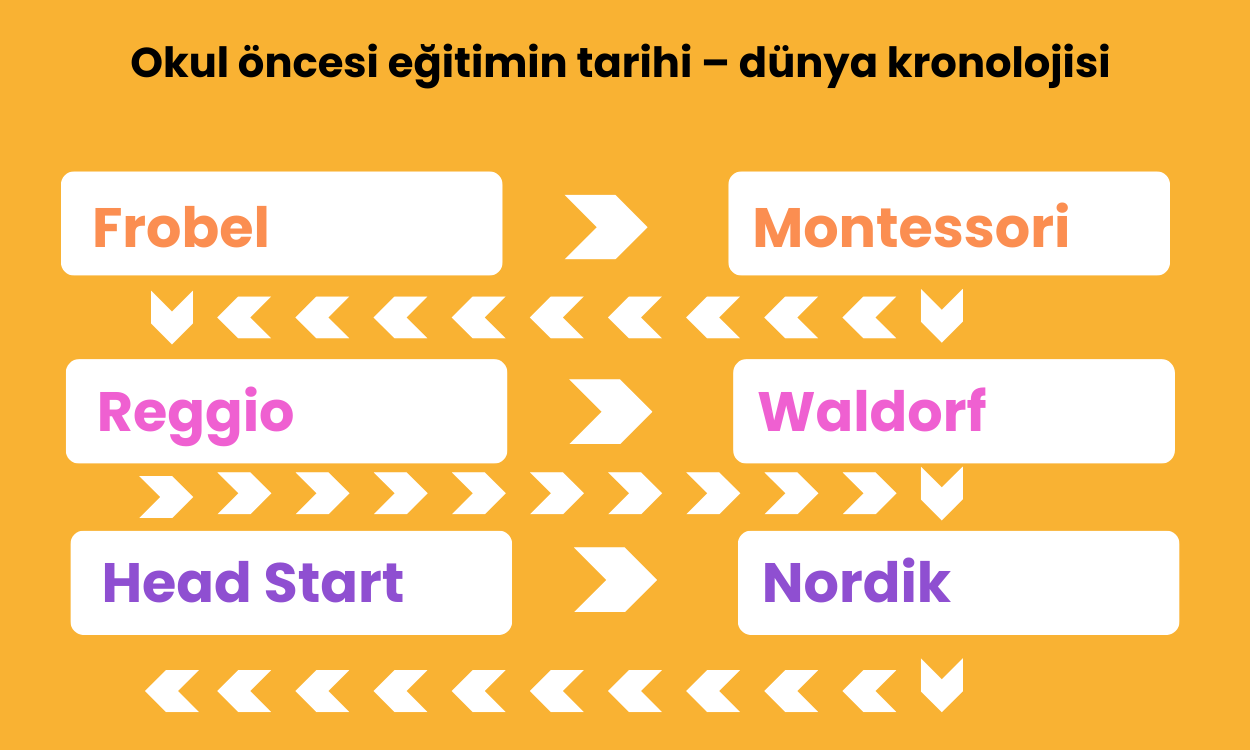 Okul öncesi eğitimin tarihi – dünya kronolojisi

Frobel

Montessori

Reggio

Waldorf

Head Start

Nordik